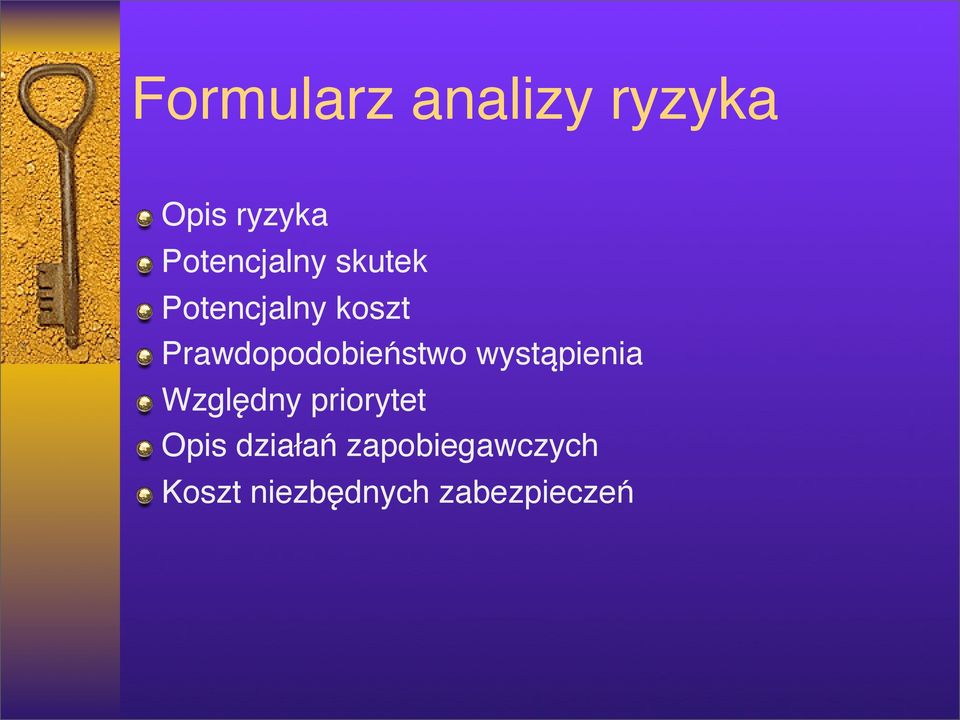 Formularz analizy ryzyka

Opis ryzyka
Potencjalny skutek
Potencjalny koszt
Prawdopodobieństwo wystąpienia
Względny priorytet
Opis działań zapobiegawczych
Koszt niezbędnych zabezpieczeń